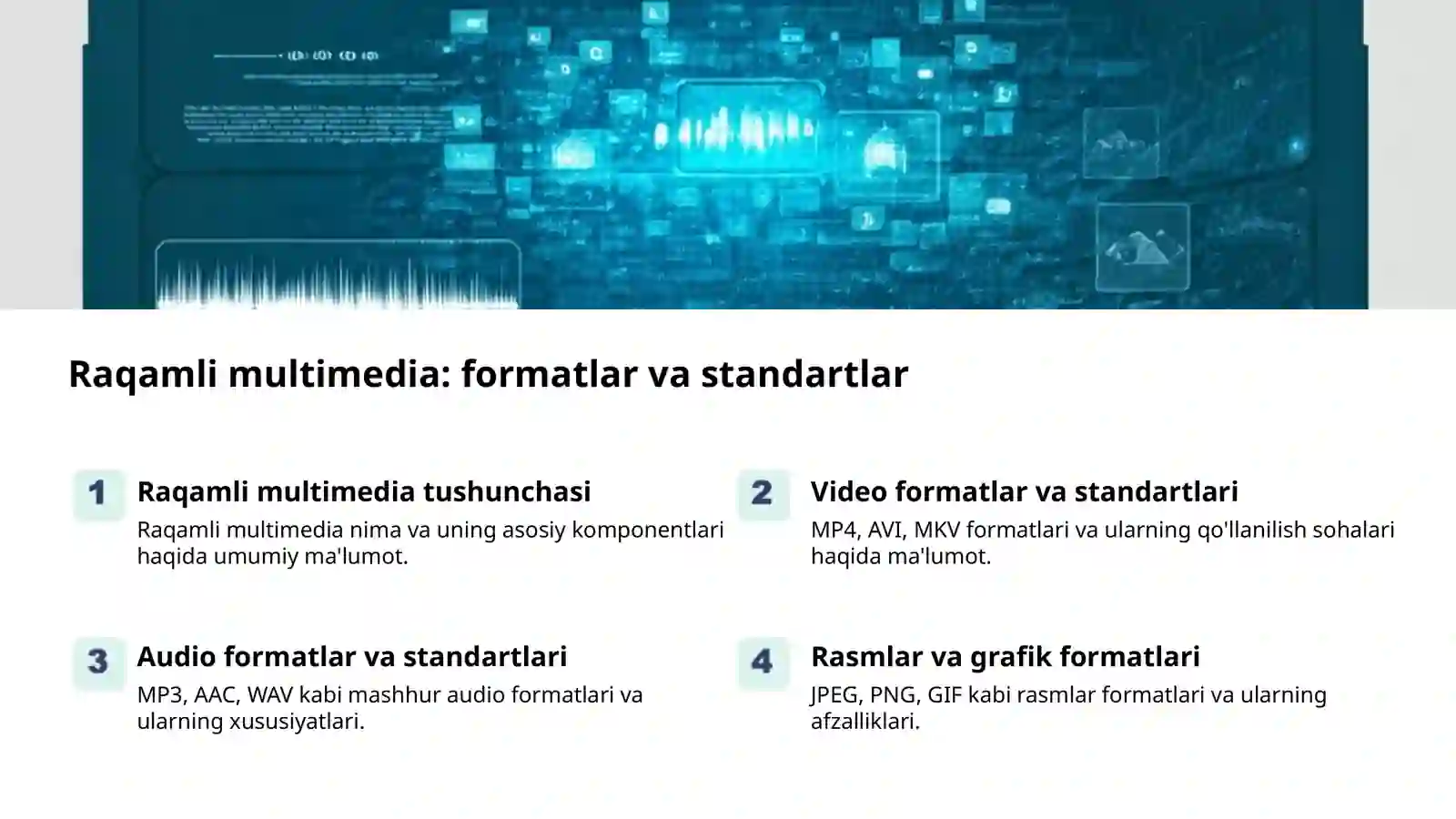 Raqamli multimedia: formatlar va standartlar

1

Raqamli multimedia tushunchasi

Raqamli multimedia nima va uning asosiy komponentlari haqida umumiy ma'lumot.

2

Video formatlar va standartlari

MP4, AVI, MKV formatlari va ularning qo'llanilish sohalari haqida ma'lumot.

3

Audio formatlar va standartlari

MP3, AAC, WAV kabi mashhur audio formatlari va ularning xususiyatlari.

4

Rasmlar va grafik formatlari

JPEG, PNG, GIF kabi rasmlar formatlari va ularning afzalliklari.